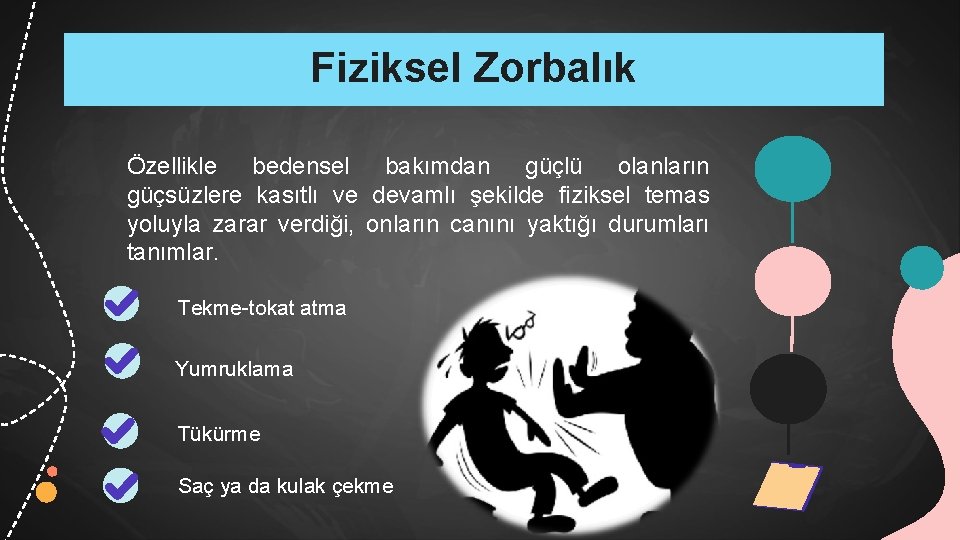 Fiziksel Zorbalık

Özellikle bedensel bakımdan güçlü olanların güçsüzlere kasıtlı ve devamlı şekilde fiziksel temas yoluyla zarar verdiği, onların canını yaktığı durumları tanımlar.

Tekme-tokat atma

Yumruklama

Tükürme

Saç ya da kulak çekme